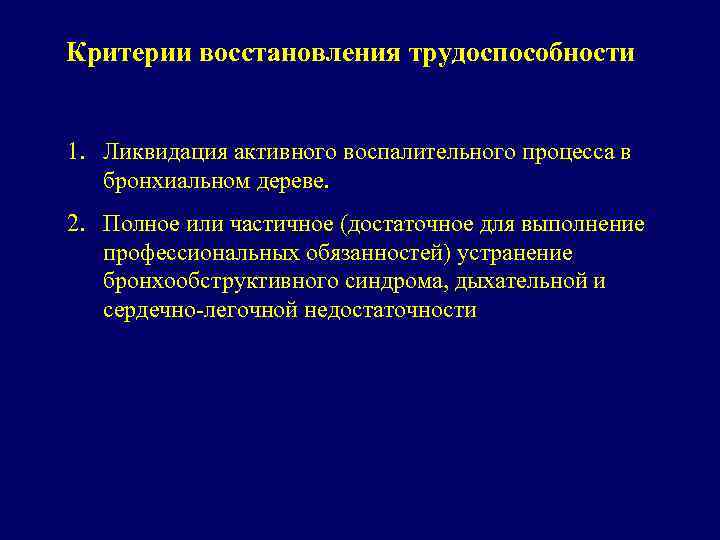 Критерии восстановления трудоспособности

1. Ликвидация активного воспалительного процесса в бронхиальном дереве.

2. Полное или частичное (достаточное для выполнение профессиональных обязанностей) устранение бронхообструктивного синдрома, дыхательной и сердечно-легочной недостаточности